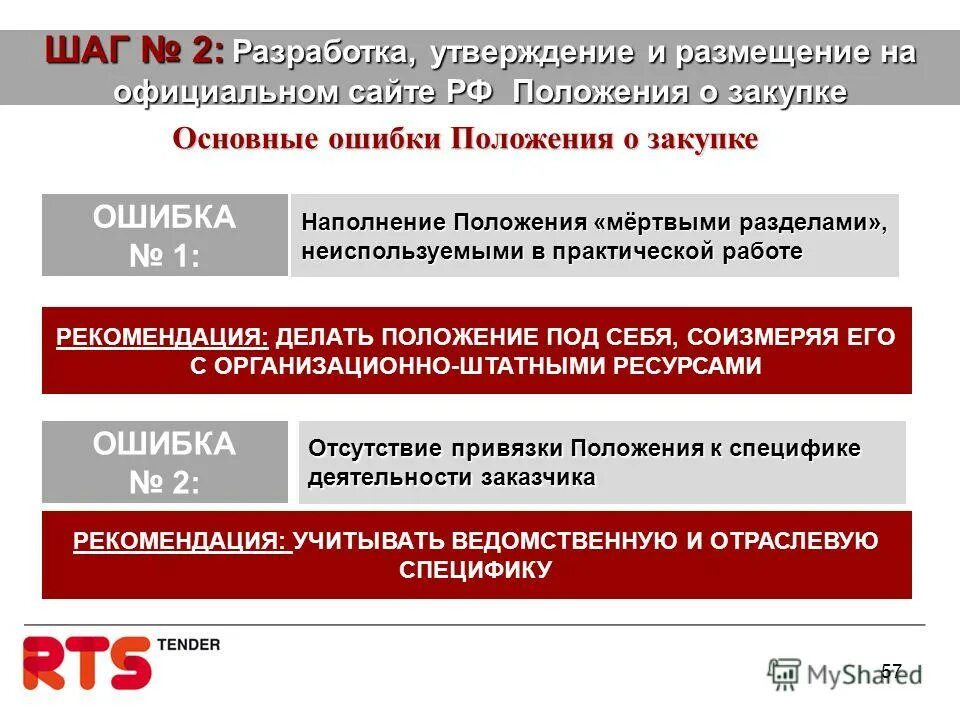 ШАГ № 2: Разработка, утверждение и размещение на официальном сайте РФ Положения о закупке

Основные ошибки Положения о закупке

ОШИБКА № 1:

Наполнение Положения «мёртвыми разделами», неиспользуемыми в практической работе

РЕКОМЕНДАЦИЯ: ДЕЛАТЬ ПОЛОЖЕНИЕ ПОД СЕБЯ, СОИЗМЕРЯЯ ЕГО С ОРГАНИЗАЦИОННО-ШТАТНЫМИ РЕСУРСАМИ

ОШИБКА № 2:

Отсутствие привязки Положения к специфике деятельности заказчика

РЕКОМЕНДАЦИЯ: УЧИТЫВАТЬ ВЕДОМСТВЕННУЮ И ОТРАСЛЕВУЮ СПЕЦИФИКУ

RTS TENDER

MyShared

57